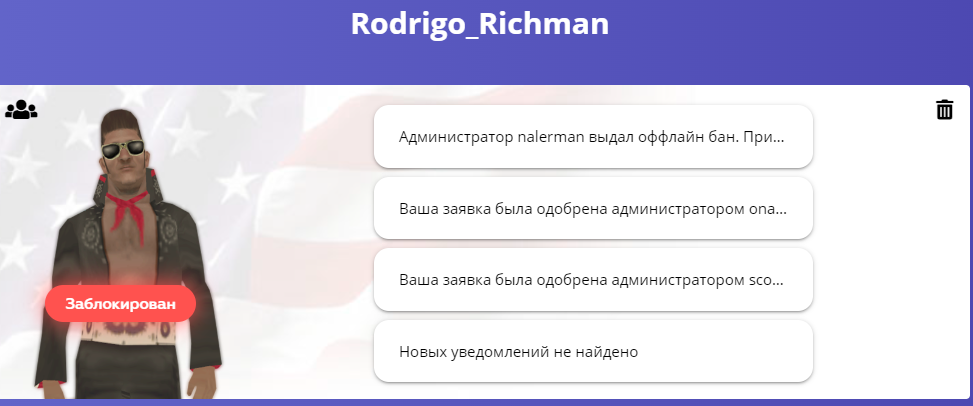 Rodrigo_Richman

Заблокирован

Администратор nalerman выдал оффлайн бан. При...

Ваша заявка была одобрена администратором ona...

Ваша заявка была одобрена администратором sco...

Новых уведомлений не найдено